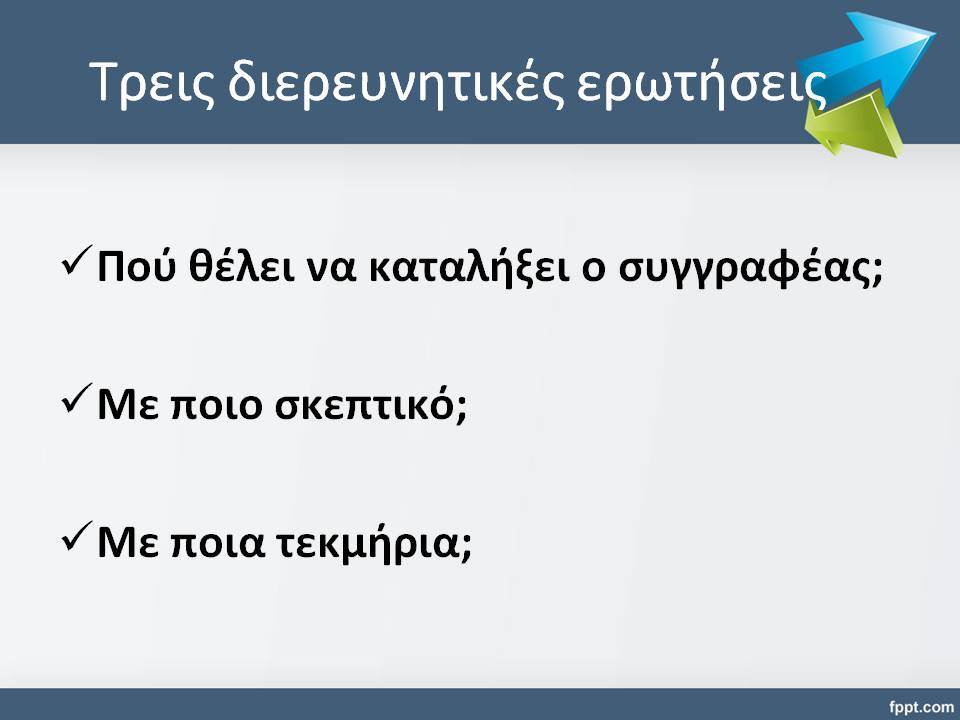 Τρεις διερευνητικές ερωτήσεις

✓ Πού θέλει να καταλήξει ο συγγραφέας;

✓ Με ποιο σκεπτικό;

✓ Με ποια τεκμήρια;

fppt.com